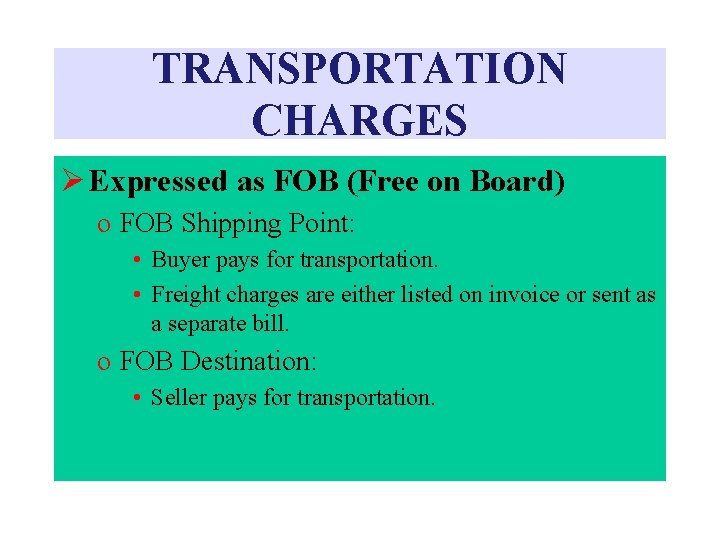 TRANSPORTATION CHARGES

➢ Expressed as FOB (Free on Board)

o FOB Shipping Point:

• Buyer pays for transportation.

• Freight charges are either listed on invoice or sent as a separate bill.

o FOB Destination:

• Seller pays for transportation.